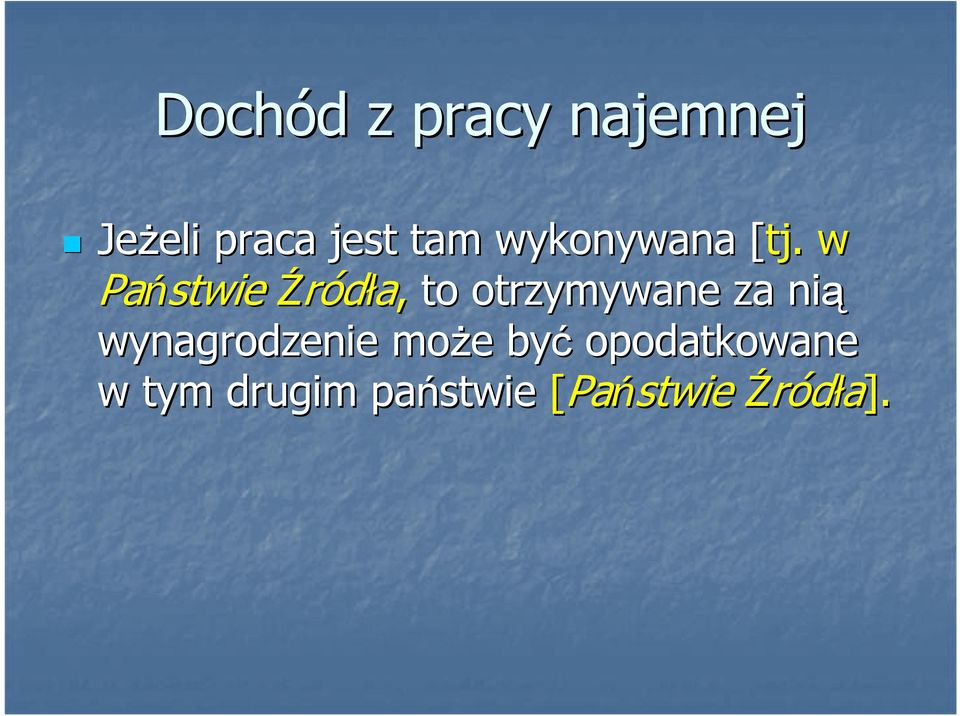 Dochód z pracy najemnej

Jeżeli praca jest tam wykonywana [tj. w Państwie Źródła, to otrzymywane za nią wynagrodzenie może być opodatkowane w tym drugim państwie [Państwie Źródła].